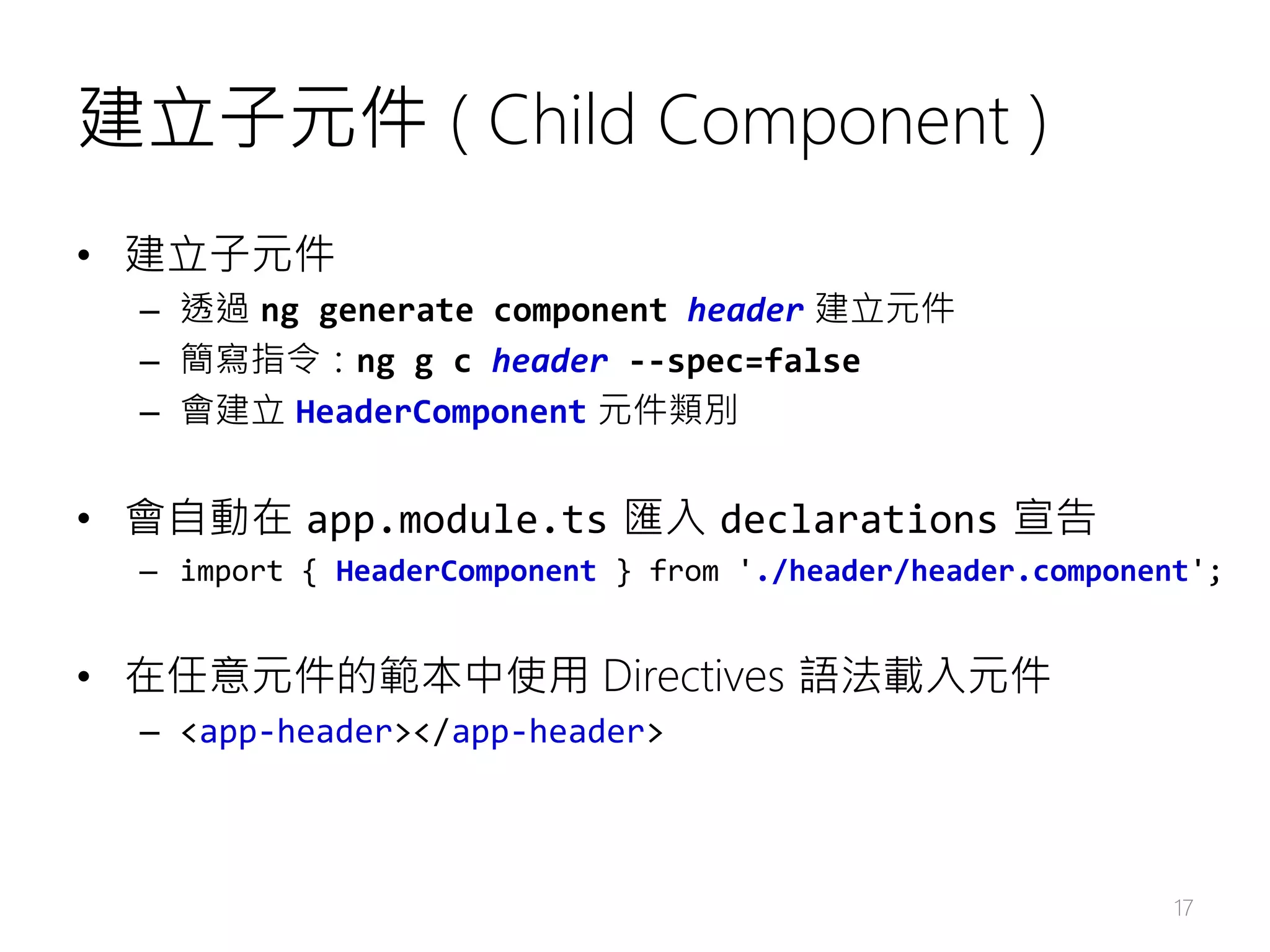 建立子元件 ( Child Component )

• 建立子元件
 – 透過 ng generate component header 建立元件
 – 簡寫指令：ng g c header --spec=false
 – 會建立 HeaderComponent 元件類別

• 會自動在 app.module.ts 匯入 declarations 宣告
 – import { HeaderComponent } from './header/header.component';

• 在任意元件的範本中使用 Directives 語法載入元件
 – <app-header></app-header>

17